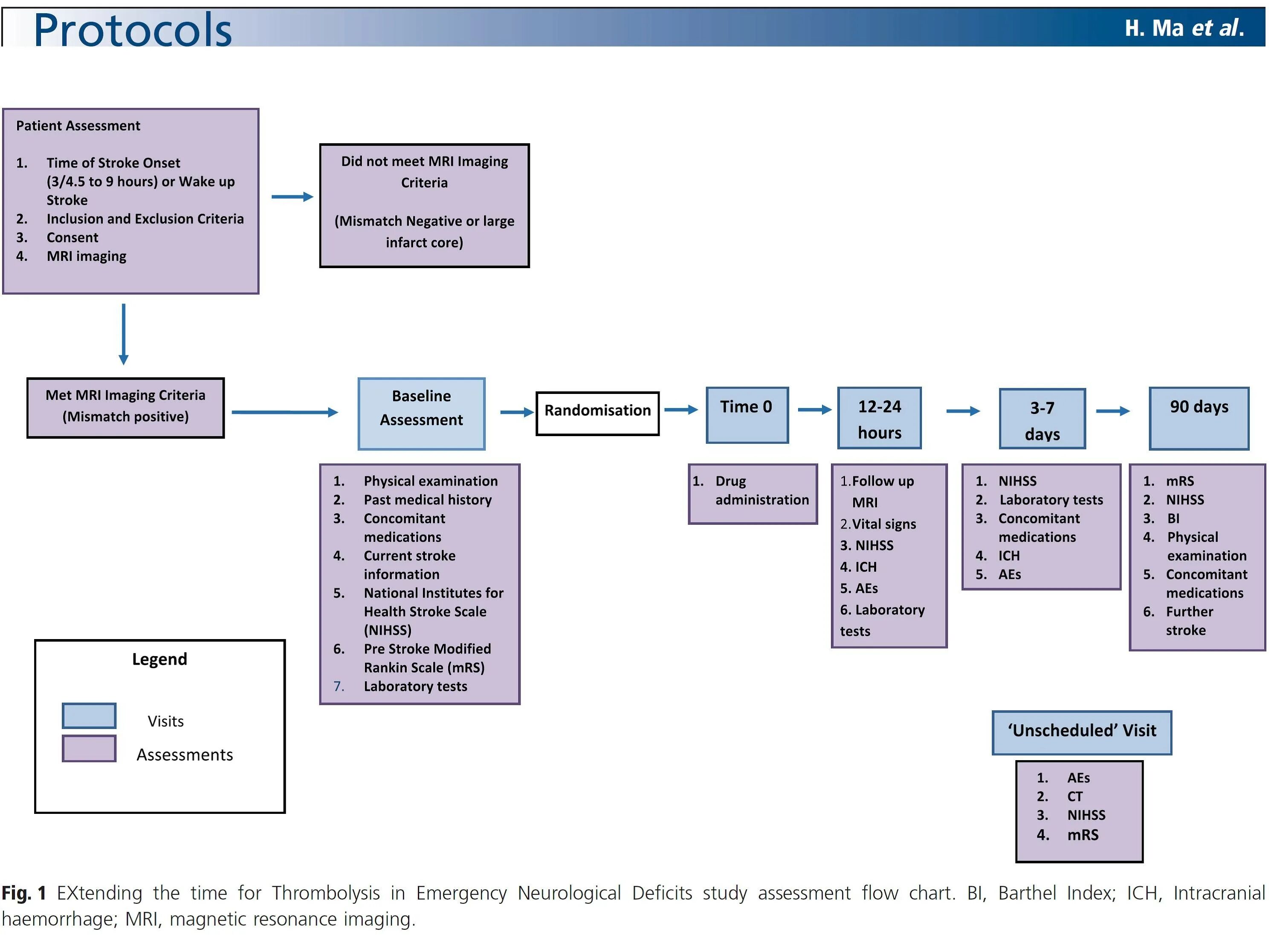 Protocols

H. Ma et al.

Patient Assessment

1. Time of Stroke Onset (3/4.5 to 9 hours) or Wake up Stroke
2. Inclusion and Exclusion Criteria
3. Consent
4. MRI imaging

Did not meet MRI Imaging Criteria

(Mismatch Negative or large infarct core)

Met MRI Imaging Criteria (Mismatch positive)

Baseline Assessment

Randomisation

Time 0

12-24 hours

3-7 days

90 days

1. Physical examination
2. Past medical history
3. Concomitant medications
4. Current stroke information
5. National Institutes for Health Stroke Scale (NIHSS)
6. Pre Stroke Modified Rankin Scale (mRS)
7. Laboratory tests

1. Drug administration

1. Follow up MRI
2. Vital signs
3. NIHSS
4. ICH
5. AEs
6. Laboratory tests

1. NIHSS
2. Laboratory tests
3. Concomitant medications
4. ICH
5. AEs

1. mRS
2. NIHSS
3. BI
4. Physical examination
5. Concomitant medications
6. Further stroke

Legend

Visits

Assessments

'Unscheduled' Visit

1. AEs
2. CT
3. NIHSS
4. mRS

Fig. 1 EXtending the time for Thrombolysis in Emergency Neurological Deficits study assessment flow chart. BI, Barthel Index; ICH, Intracranial haemorrhage; MRI, magnetic resonance imaging.